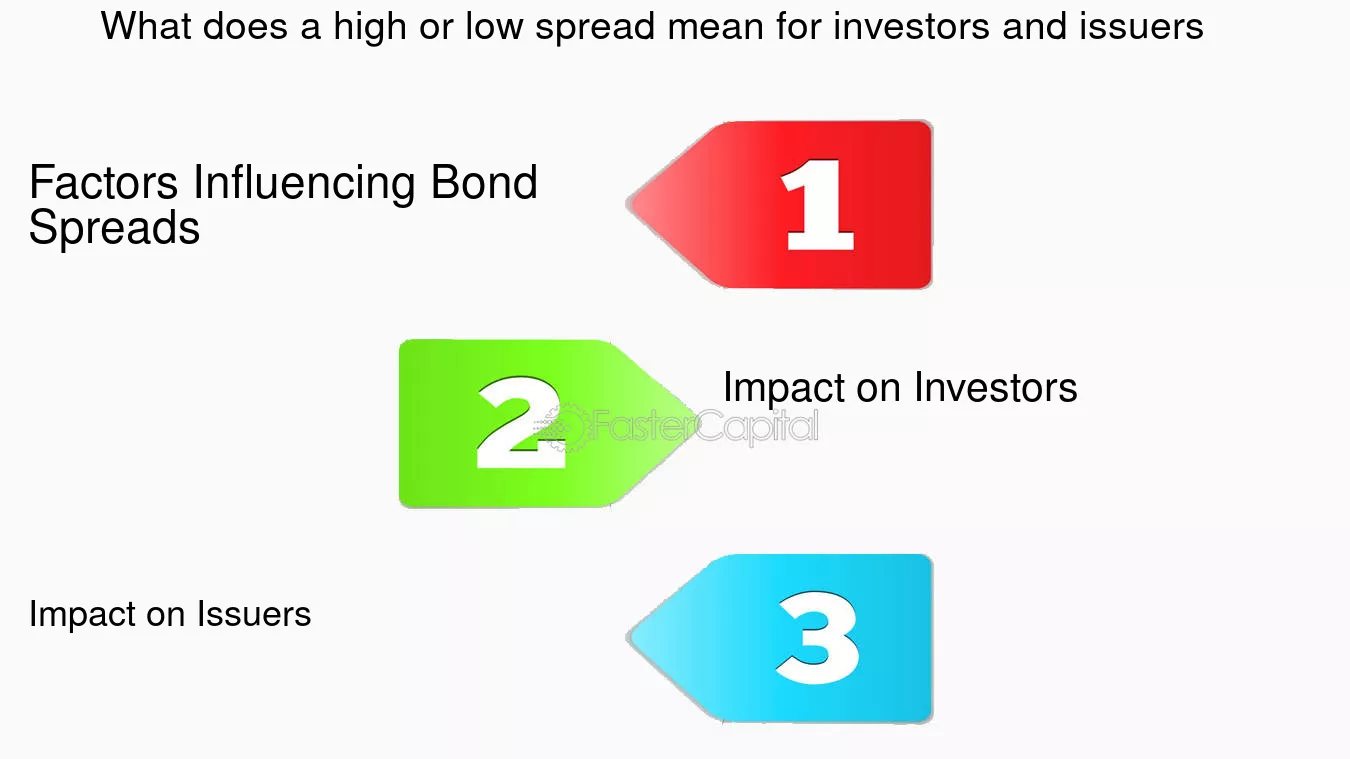 What does a high or low spread mean for investors and issuers

Factors Influencing Bond Spreads

1

2

Impact on Investors

FasterCapital

Impact on Issuers

3